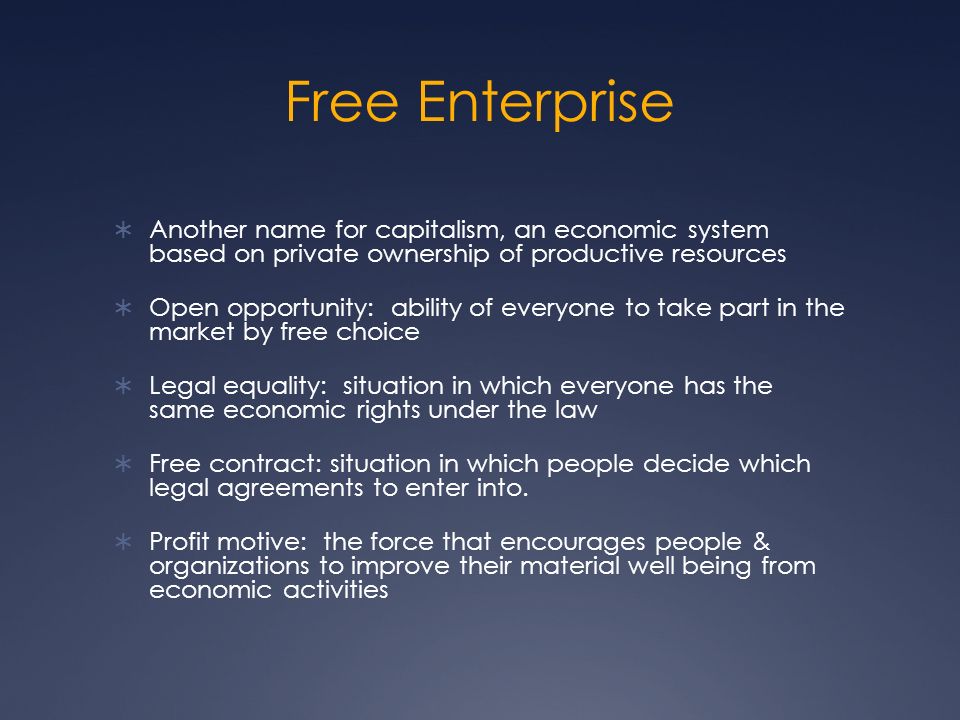 Free Enterprise

∗ Another name for capitalism, an economic system based on private ownership of productive resources

∗ Open opportunity: ability of everyone to take part in the market by free choice

∗ Legal equality: situation in which everyone has the same economic rights under the law

∗ Free contract: situation in which people decide which legal agreements to enter into.

∗ Profit motive: the force that encourages people & organizations to improve their material well being from economic activities